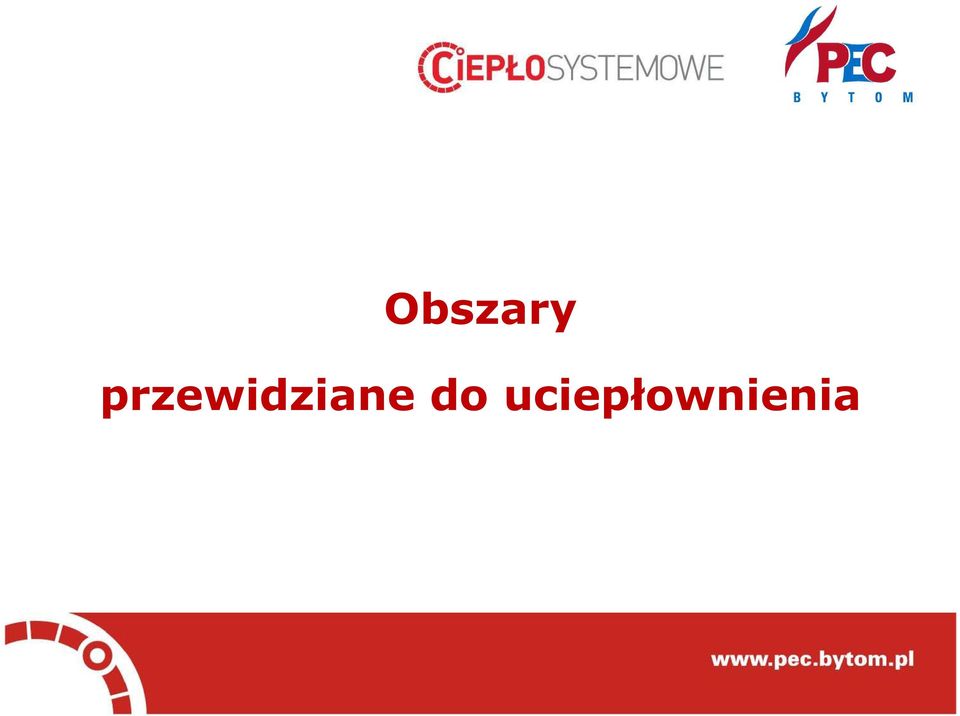 CIEPŁOSYSTEMOWE

PEC
BYTOM

Obszary

przewidziane do uciepłownienia

www.pec.bytom.pl